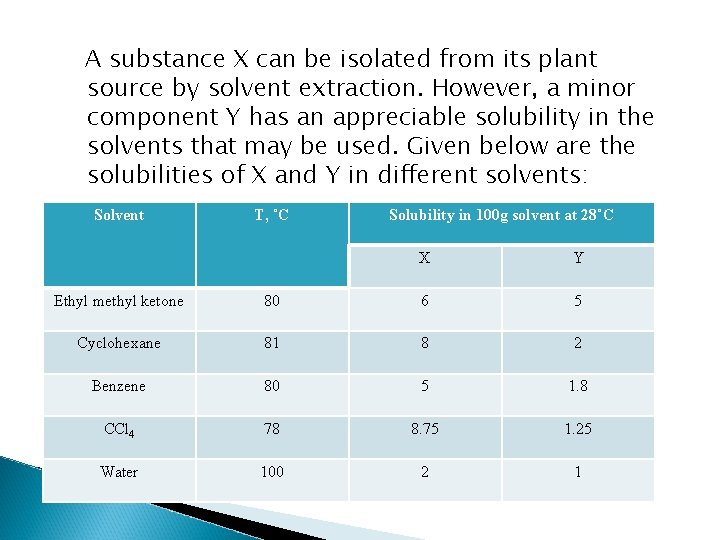 A substance X can be isolated from its plant source by solvent extraction. However, a minor component Y has an appreciable solubility in the solvents that may be used. Given below are the solubilities of X and Y in different solvents:

| Solvent | T, °C | Solubility in 100g solvent at 28°C | |
|---|---|---|---|
| | | X | Y |
| Ethyl methyl ketone | 80 | 6 | 5 |
| Cyclohexane | 81 | 8 | 2 |
| Benzene | 80 | 5 | 1.8 |
| $CCl_4$ | 78 | 8.75 | 1.25 |
| Water | 100 | 2 | 1 |